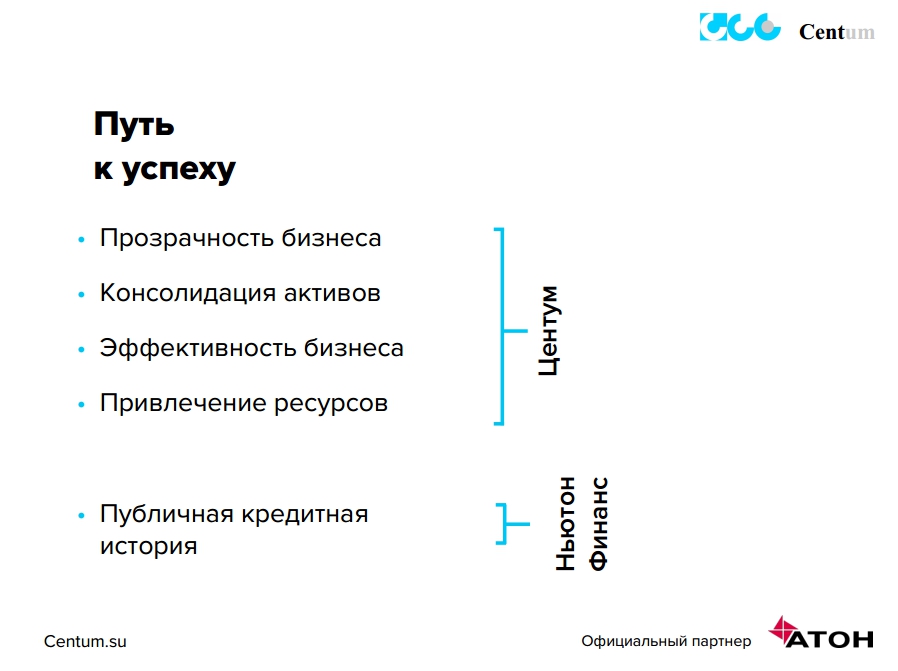 Centum

Путь
к успеху

• Прозрачность бизнеса

• Консолидация активов

• Эффективность бизнеса

• Привлечение ресурсов

Центум

• Публичная кредитная история

Ньютон Финанс

Centum.su

Официальный партнер АТОН